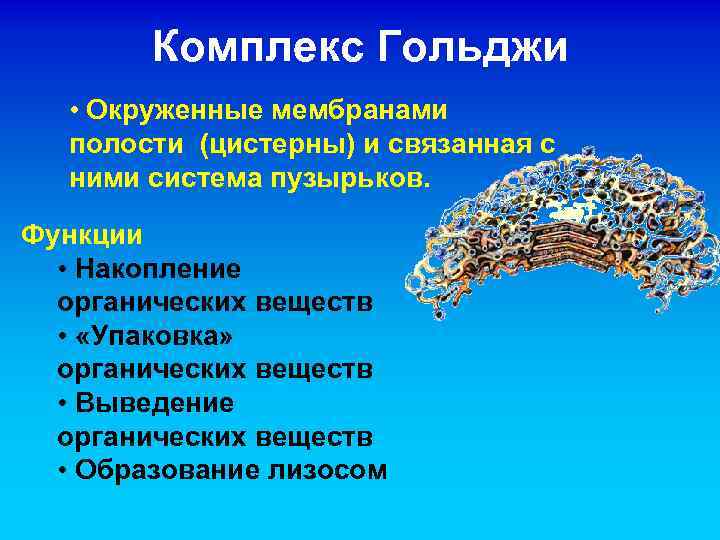 Комплекс Гольджи

• Окруженные мембранами полости (цистерны) и связанная с ними система пузырьков.

Функции

• Накопление органических веществ
• «Упаковка» органических веществ
• Выведение органических веществ
• Образование лизосом